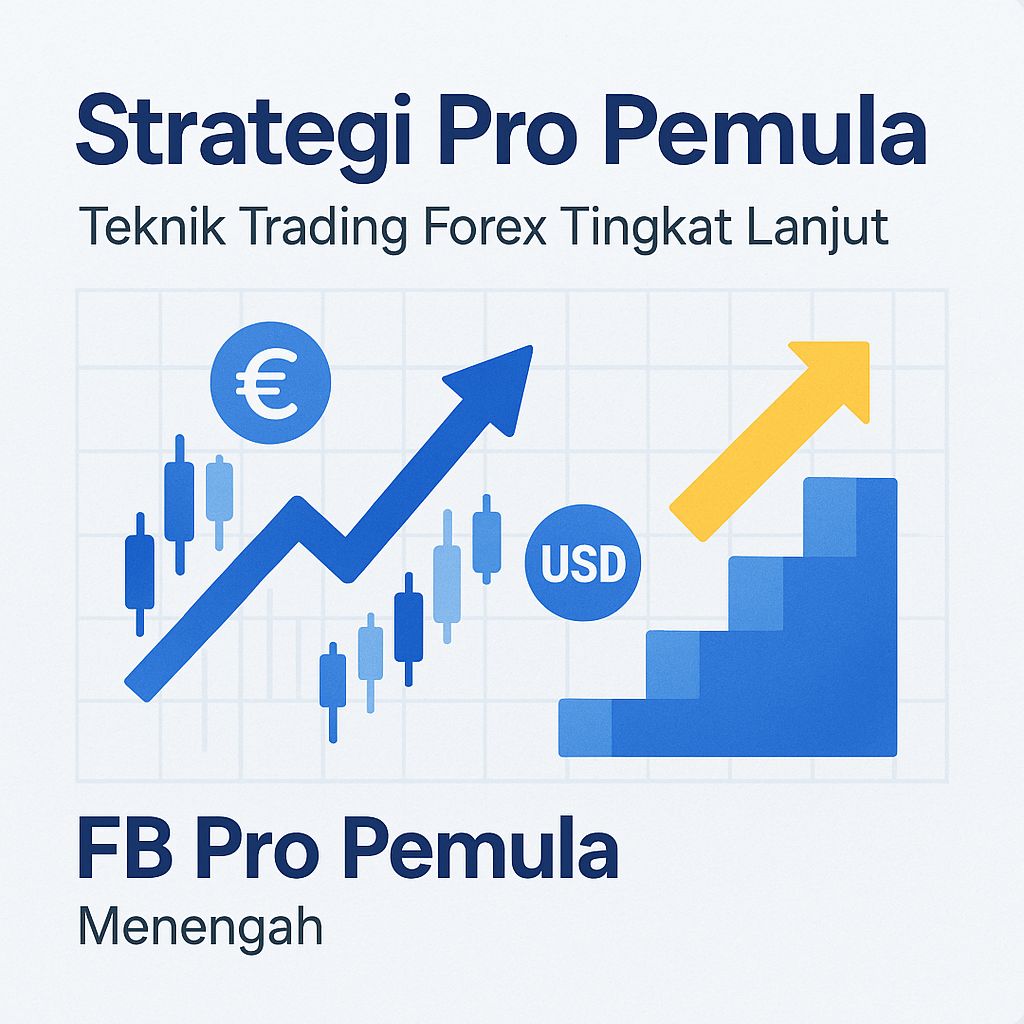 Strategi Pro Pemula

Teknik Trading Forex Tingkat Lanjut

€

USD

FB Pro Pemula

Menengah